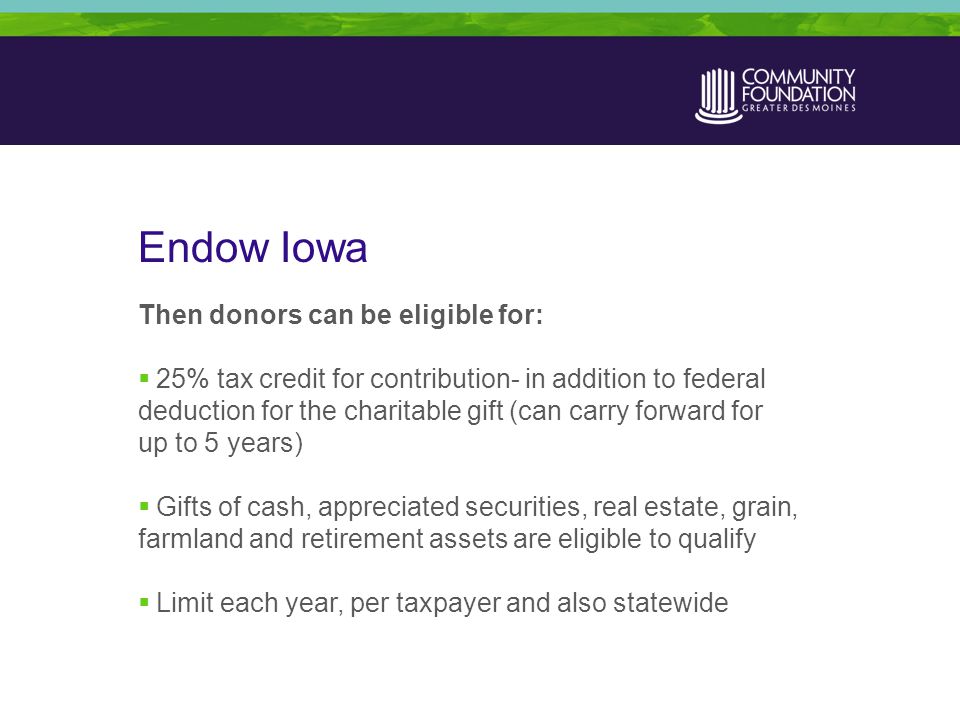 COMMUNITY FOUNDATION GREATER DES MOINES

Endow Iowa

Then donors can be eligible for:

▪ 25% tax credit for contribution- in addition to federal deduction for the charitable gift (can carry forward for up to 5 years)

▪ Gifts of cash, appreciated securities, real estate, grain, farmland and retirement assets are eligible to qualify

▪ Limit each year, per taxpayer and also statewide